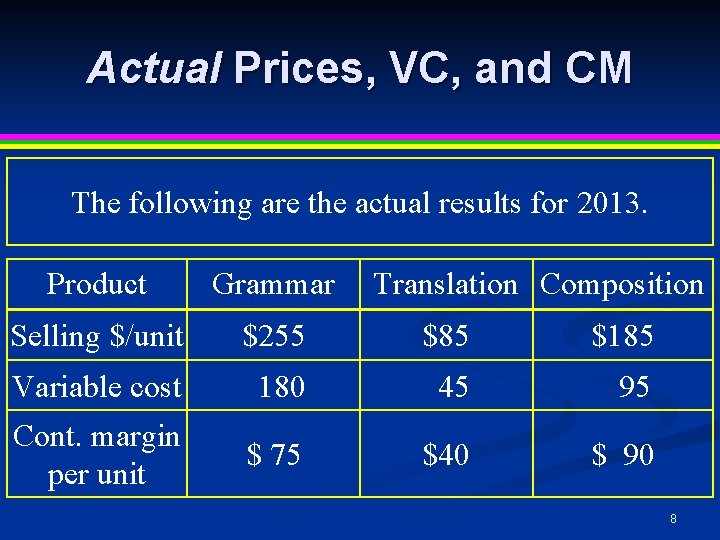 Actual Prices, VC, and CM

The following are the actual results for 2013.

| Product | Grammar | Translation | Composition |
|---|---|---|---|
| Selling $/unit | $255 | $85 | $185 |
| Variable cost | 180 | 45 | 95 |
| Cont. margin per unit | $ 75 | $40 | $ 90 |

8